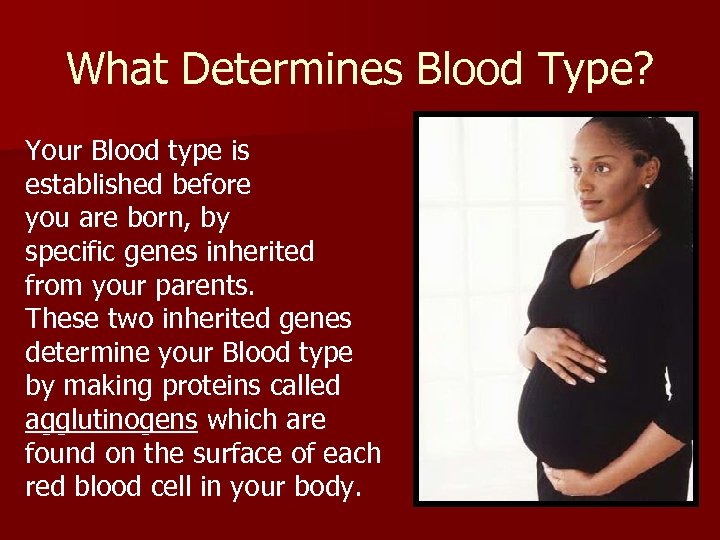 What Determines Blood Type?

Your Blood type is established before you are born, by specific genes inherited from your parents. These two inherited genes determine your Blood type by making proteins called agglutinogens which are found on the surface of each red blood cell in your body.